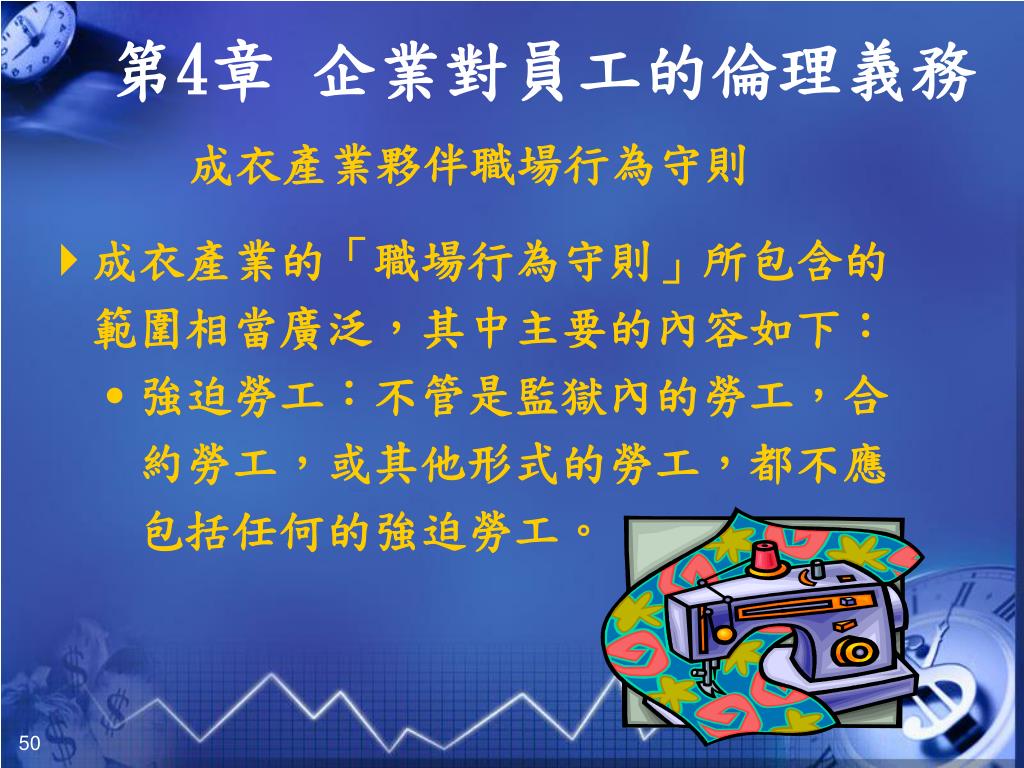 第4章 企業對員工的倫理義務

成衣產業夥伴職場行為守則

成衣產業的「職場行為守則」所包含的範圍相當廣泛，其中主要的內容如下：

• 強迫勞工：不管是監獄內的勞工，合約勞工，或其他形式的勞工，都不應包括任何的強迫勞工。

50